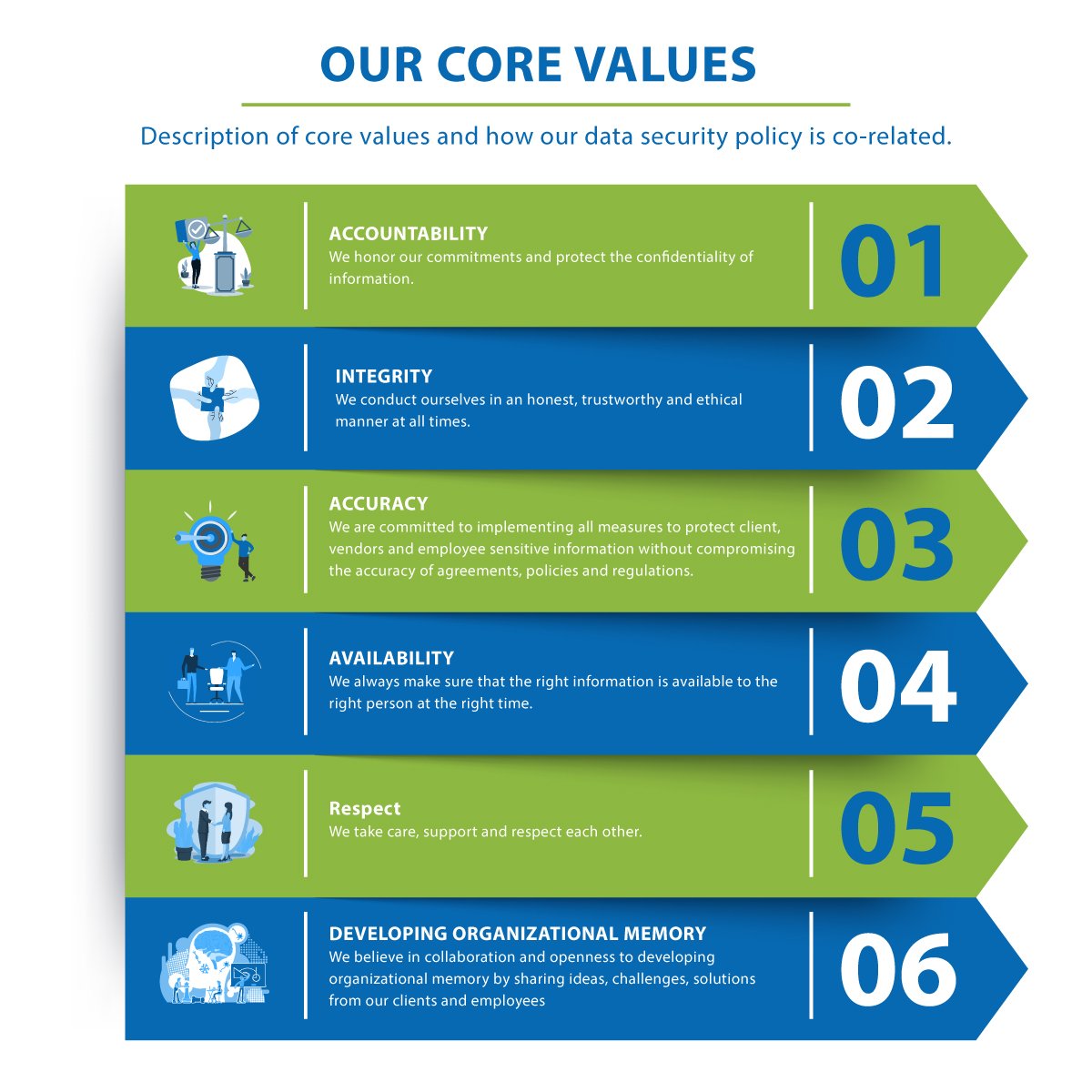 OUR CORE VALUES

Description of core values and how our data security policy is co-related.

ACCOUNTABILITY
We honor our commitments and protect the confidentiality of information.

01

INTEGRITY
We conduct ourselves in an honest, trustworthy and ethical manner at all times.

02

ACCURACY
We are committed to implementing all measures to protect client, vendors and employee sensitive information without compromising the accuracy of agreements, policies and regulations.

03

AVAILABILITY
We always make sure that the right information is available to the right person at the right time.

04

Respect
We take care, support and respect each other.

05

DEVELOPING ORGANIZATIONAL MEMORY
We believe in collaboration and openness to developing organizational memory by sharing ideas, challenges, solutions from our clients and employees

06